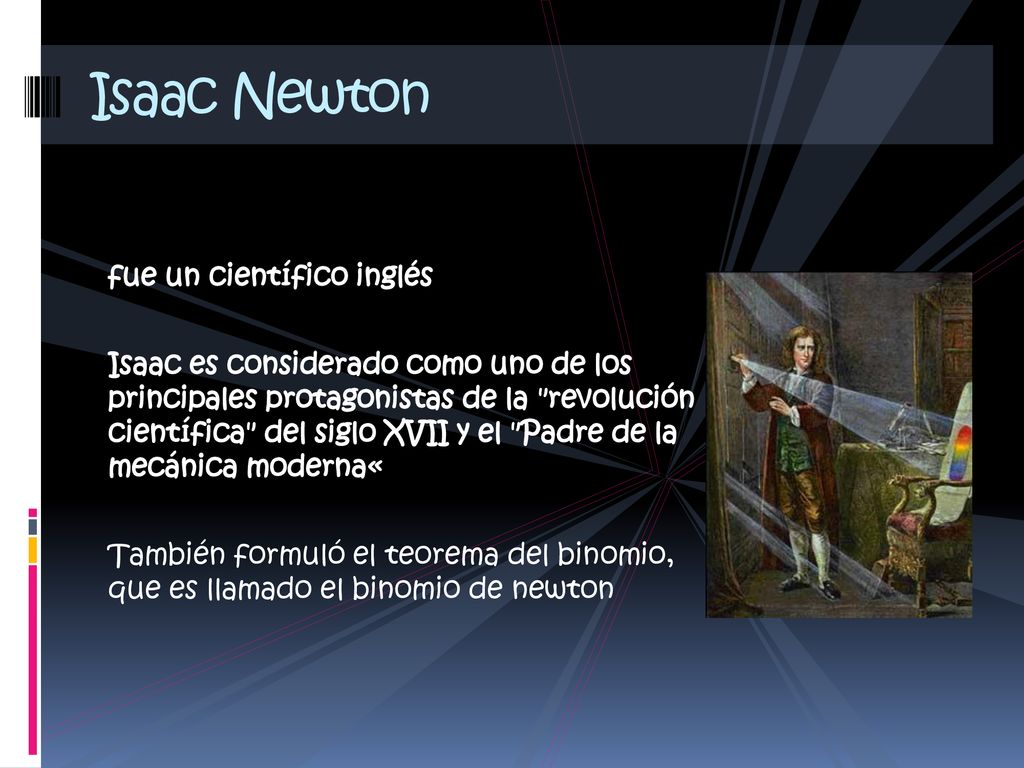 Isaac Newton

fue un científico inglés

Isaac es considerado como uno de los principales protagonistas de la "revolución científica" del siglo XVII y el "Padre de la mecánica moderna«

También formuló el teorema del binomio, que es llamado el binomio de newton